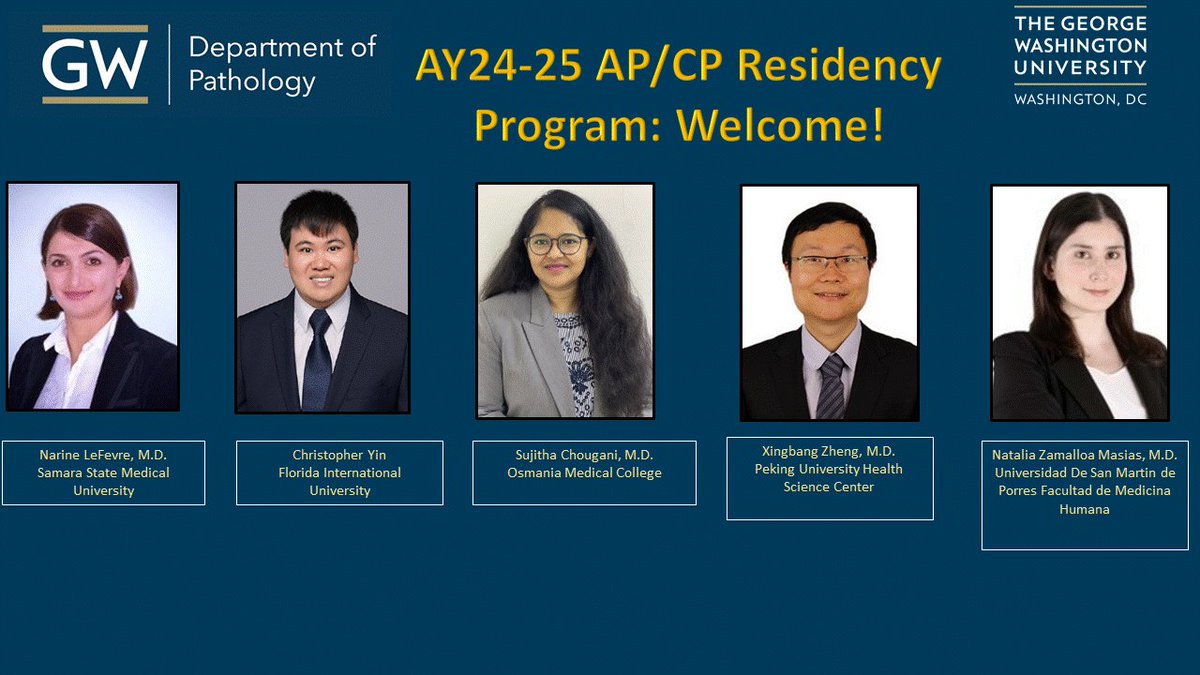 GW Department of Pathology

AY24-25 AP/CP Residency Program: Welcome!

THE GEORGE WASHINGTON UNIVERSITY
WASHINGTON, DC

Narine LeFevre, M.D.
Samara State Medical University

Christopher Yin
Florida International University

Sujitha Chougani, M.D.
Osmania Medical College

Xingbang Zheng, M.D.
Peking University Health Science Center

Natalia Zamalloa Masias, M.D.
Universidad De San Martin de Porres Facultad de Medicina Humana